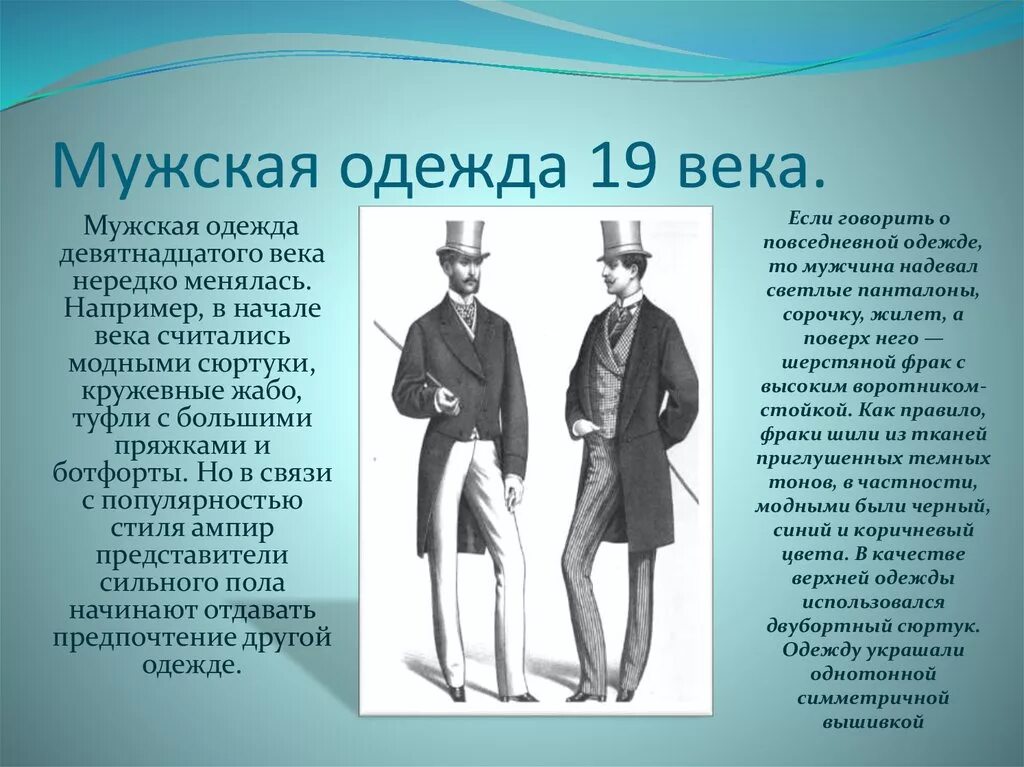 Мужская одежда 19 века.

Мужская одежда девятнадцатого века нередко менялась. Например, в начале века считались модными сюртуки, кружевные жабо, туфли с большими пряжками и ботфорты. Но в связи с популярностью стиля ампир представители сильного пола начинают отдавать предпочтение другой одежде.

Если говорить о повседневной одежде, то мужчина надевал светлые панталоны, сорочку, жилет, а поверх него — шерстяной фрак с высоким воротником-стойкой. Как правило, фраки шили из тканей приглушенных темных тонов, в частности, модными были черный, синий и коричневый цвета. В качестве верхней одежды использовался двубортный сюртук. Одежду украшали однотонной симметричной вышивкой